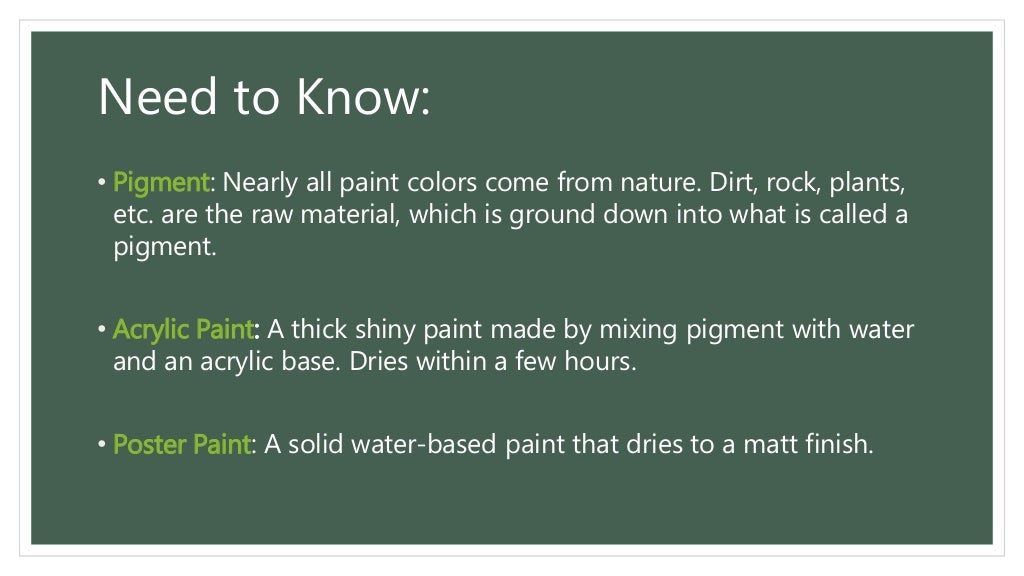 Need to Know:

• Pigment: Nearly all paint colors come from nature. Dirt, rock, plants, etc. are the raw material, which is ground down into what is called a pigment.

• Acrylic Paint: A thick shiny paint made by mixing pigment with water and an acrylic base. Dries within a few hours.

• Poster Paint: A solid water-based paint that dries to a matt finish.